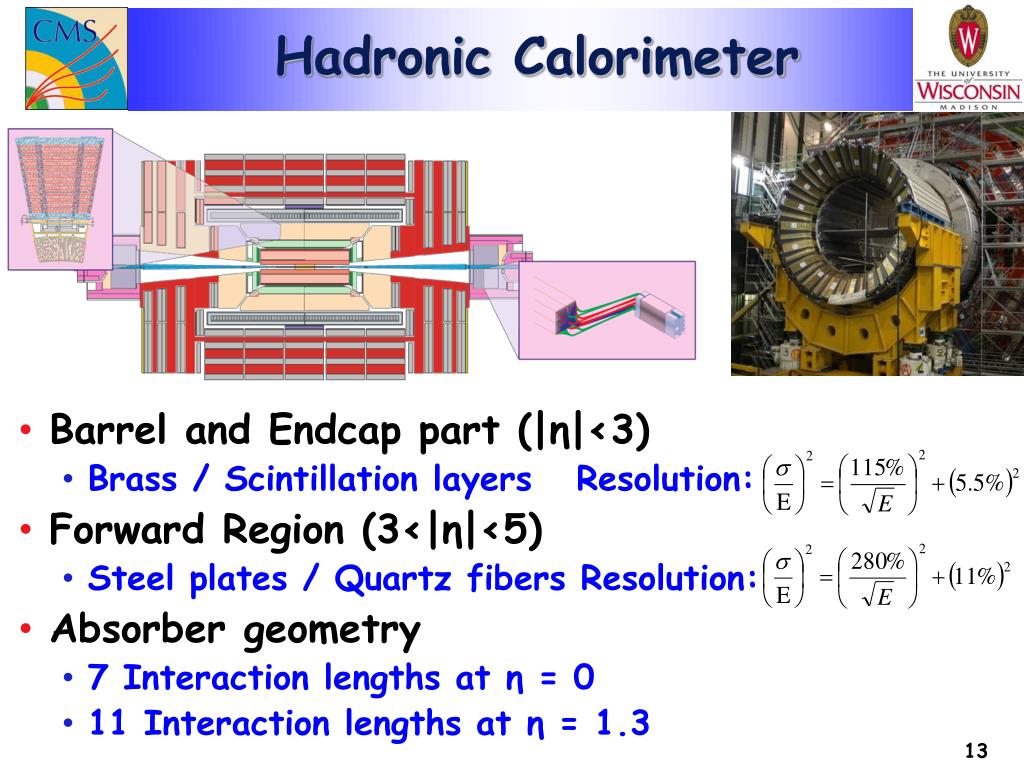 CMS

Hadronic Calorimeter

THE UNIVERSITY
WISCONSIN
MADISON

• Barrel and Endcap part (|η|<3)
• Brass / Scintillation layers Resolution: $\left(\frac{\sigma}{E}\right)^2 = \left(\frac{115\%}{\sqrt{E}}\right)^2 + (5.5\%)^2$
• Forward Region (3<|η|<5)
• Steel plates / Quartz fibers Resolution: $\left(\frac{\sigma}{E}\right)^2 = \left(\frac{280\%}{\sqrt{E}}\right)^2 + (11\%)^2$
• Absorber geometry
• 7 Interaction lengths at η = 0
• 11 Interaction lengths at η = 1.3

13